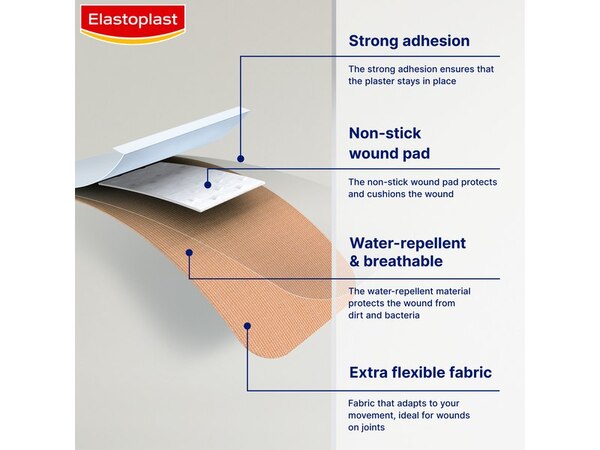 Elastoplast

Strong adhesion

The strong adhesion ensures that the plaster stays in place

Non-stick wound pad

The non-stick wound pad protects and cushions the wound

Water-repellent & breathable

The water-repellent material protects the wound from dirt and bacteria

Extra flexible fabric

Fabric that adapts to your movement, ideal for wounds on joints